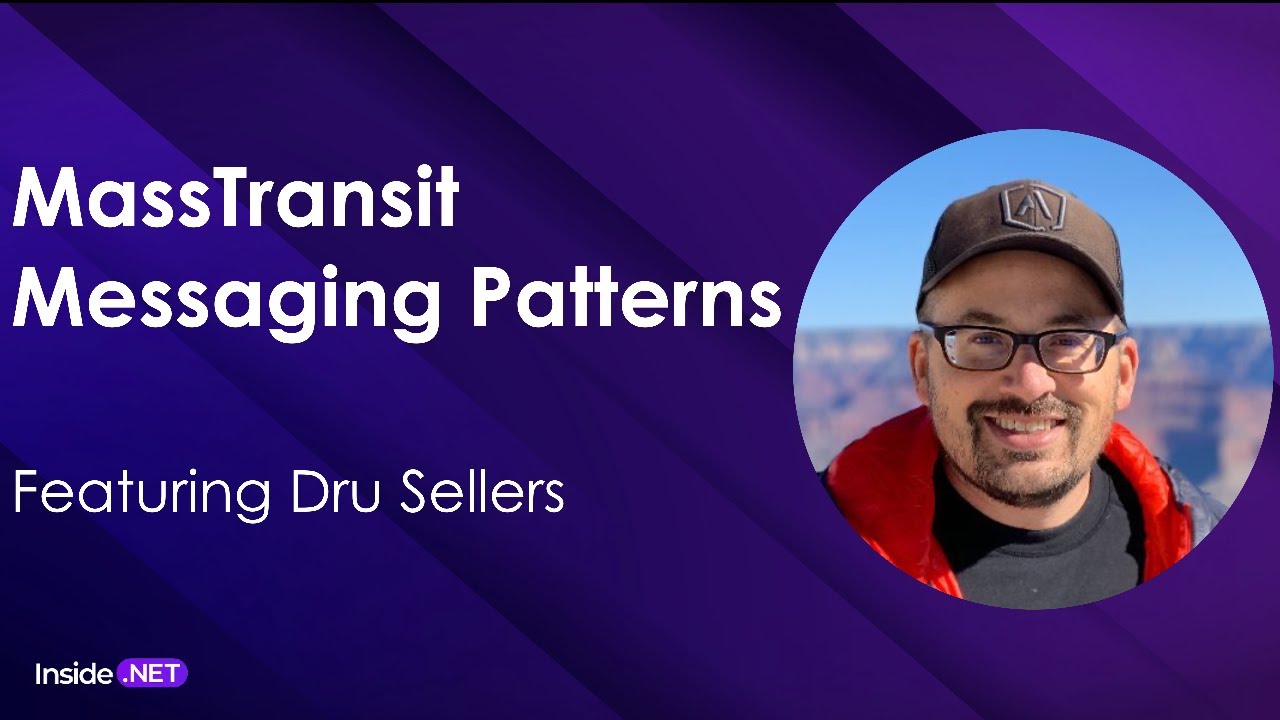 MassTransit Messaging Patterns

Featuring Dru Sellers

Inside .NET